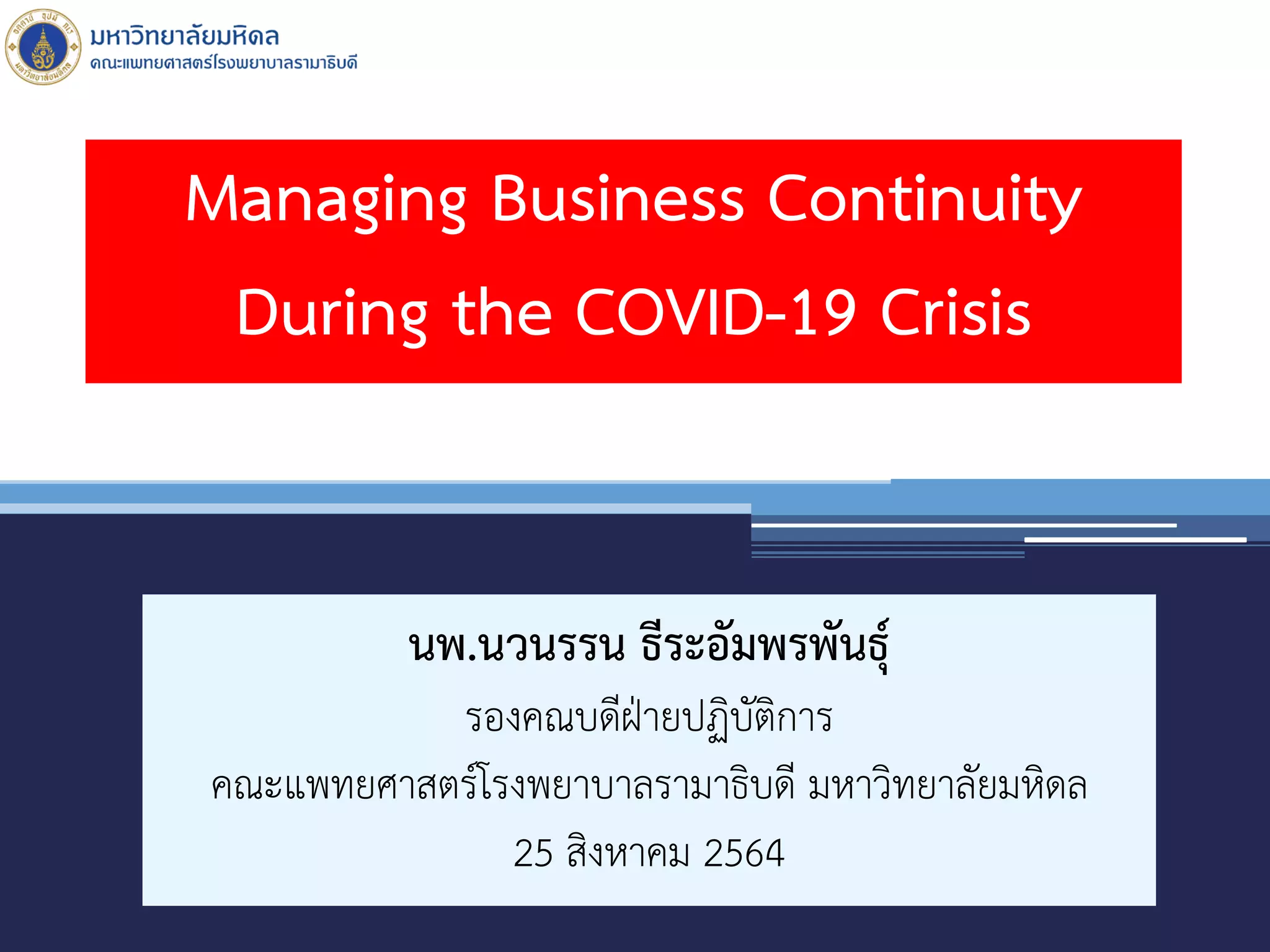 มหาวิทยาลัยมหิดล
คณะแพทยศาสตร์โรงพยาบาลรามาธิบดี

Managing Business Continuity During the COVID-19 Crisis

นพ.นวนรรน ธีระอัมพรพันธุ์
รองคณบดีฝ่ายปฏิบัติการ
คณะแพทยศาสตร์โรงพยาบาลรามาธิบดี มหาวิทยาลัยมหิดล
25 สิงหาคม 2564